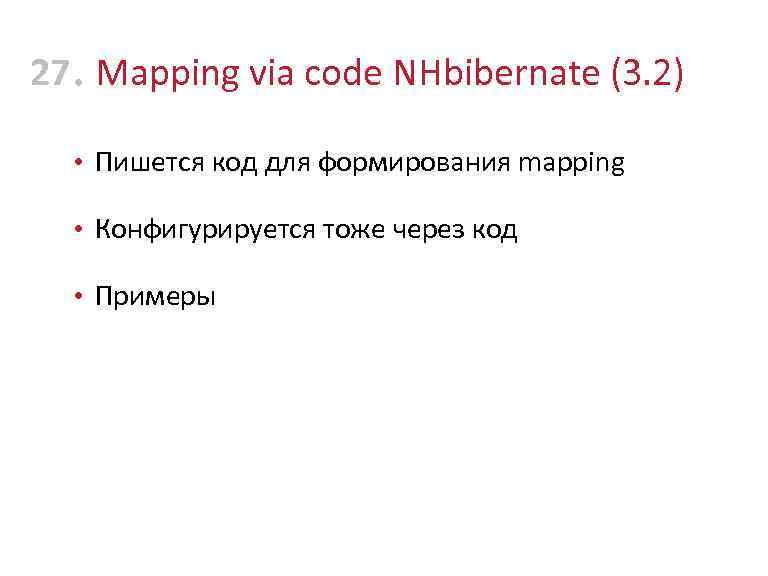 27. Mapping via code NHbibernate (3.2)

• Пишется код для формирования mapping

• Конфигурируется тоже через код

• Примеры